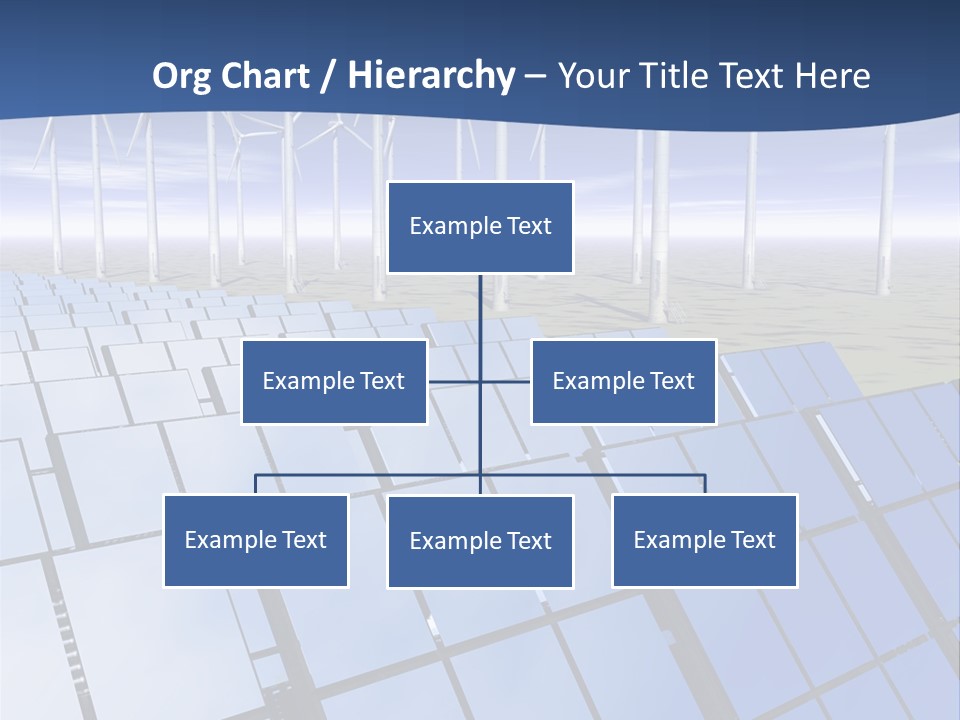 Org Chart / Hierarchy – Your Title Text Here

Example Text

Example Text

Example Text

Example Text

Example Text

Example Text